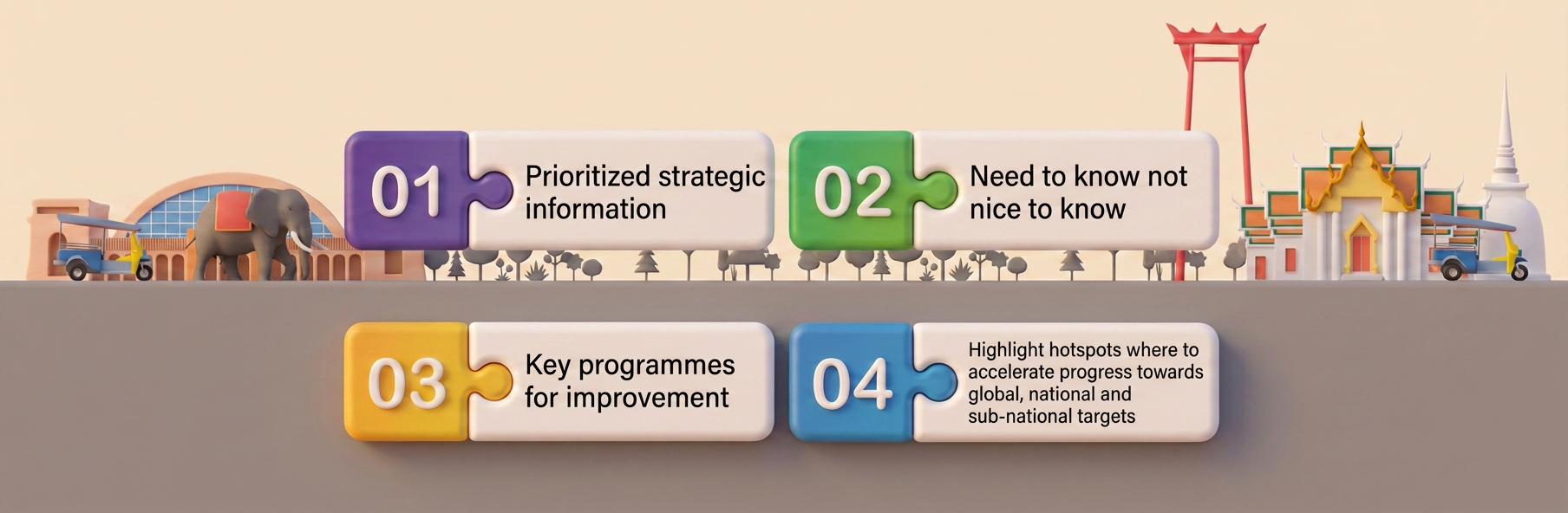 01 Prioritized strategic information

02 Need to know not nice to know

03 Key programmes for improvement

04 Highlight hotspots where to accelerate progress towards global, national and sub-national targets